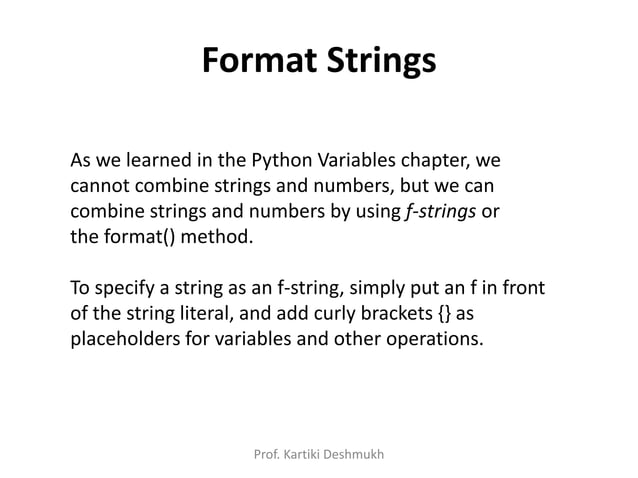 Format Strings

As we learned in the Python Variables chapter, we cannot combine strings and numbers, but we can combine strings and numbers by using f-strings or the format() method.

To specify a string as an f-string, simply put an f in front of the string literal, and add curly brackets {} as placeholders for variables and other operations.

Prof. Kartiki Deshmukh